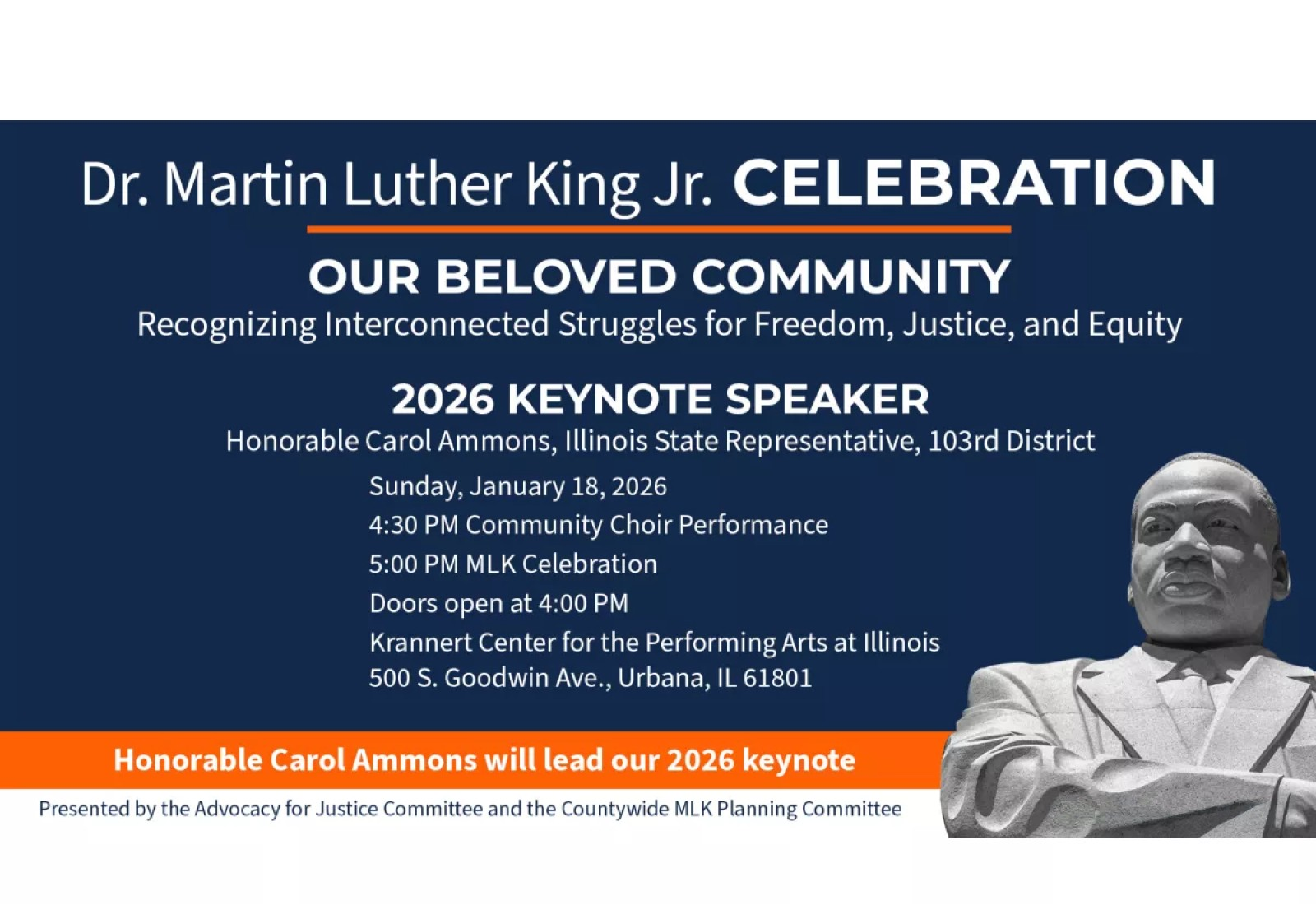 Dr. Martin Luther King Jr. CELEBRATION

OUR BELOVED COMMUNITY
Recognizing Interconnected Struggles for Freedom, Justice, and Equity

2026 KEYNOTE SPEAKER
Honorable Carol Ammons, Illinois State Representative, 103rd District

Sunday, January 18, 2026
4:30 PM Community Choir Performance
5:00 PM MLK Celebration
Doors open at 4:00 PM
Krannert Center for the Performing Arts at Illinois
500 S. Goodwin Ave., Urbana, IL 61801

Honorable Carol Ammons will lead our 2026 keynote

Presented by the Advocacy for Justice Committee and the Countywide MLK Planning Committee